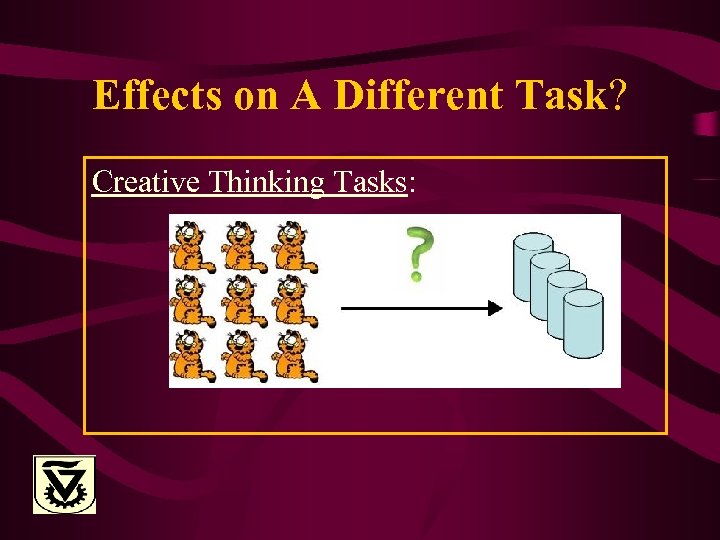 Effects on A Different Task?

Creative Thinking Tasks:

?